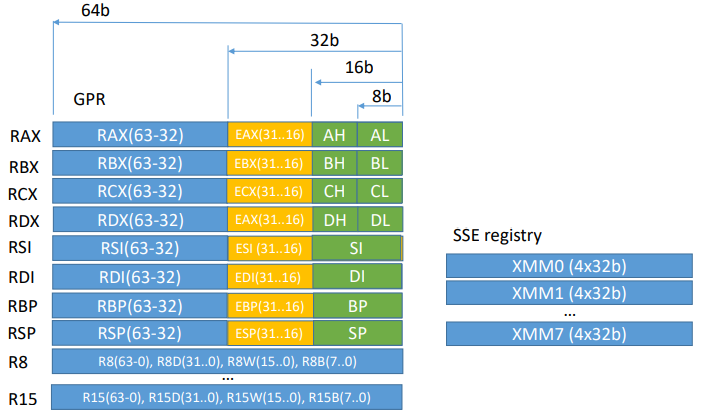 64b

32b

16b

8b

GPR

RAX RAX(63-32) EAX(31..16) AH AL

RBX RBX(63-32) EBX(31..16) BH BL

RCX RCX(63-32) ECX(31..16) CH CL

RDX RDX(63-32) EAX(31..16) DH DL

RSI RSI(63-32) ESI (31..16) SI

RDI RDI(63-32) EDI(31..16) DI

RBP RBP(63-32) EBP(31..16) BP

RSP RSP(63-32) ESP(31..16) SP

R8 R8(63-0), R8D(31..0), R8W(15..0), R8B(7..0)

...

R15 R15(63-0), R15D(31..0), R15W(15..0), R15B(7..0)

SSE registry

XMM0 (4x32b)

XMM1 (4x32b)

...

XMM7 (4x32b)